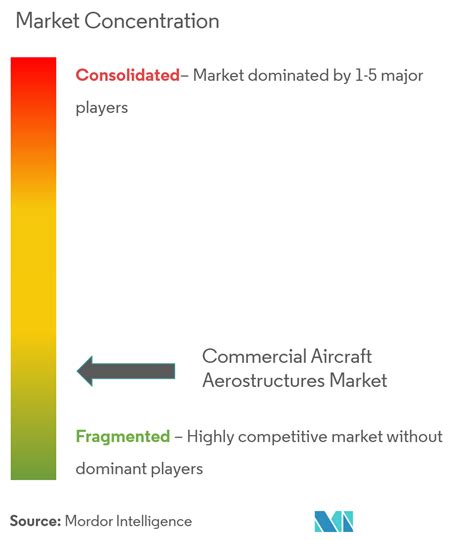 Market Concentration

Consolidated– Market dominated by 1-5 major players

Commercial Aircraft Aerostructures Market

Fragmented – Highly competitive market without dominant players

Source: Mordor Intelligence